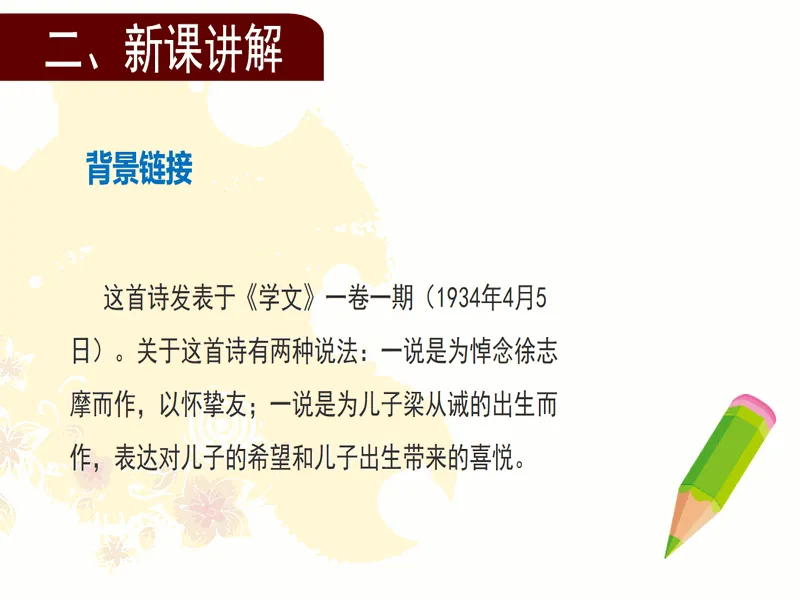 二、新课讲解

背景链接

这首诗发表于《学文》一卷一期（1934年4月5日）。关于这首诗有两种说法：一说是为悼念徐志摩而作，以怀挚友；一说是为儿子梁从诫的出生而作，表达对儿子的希望和儿子出生带来的喜悦。